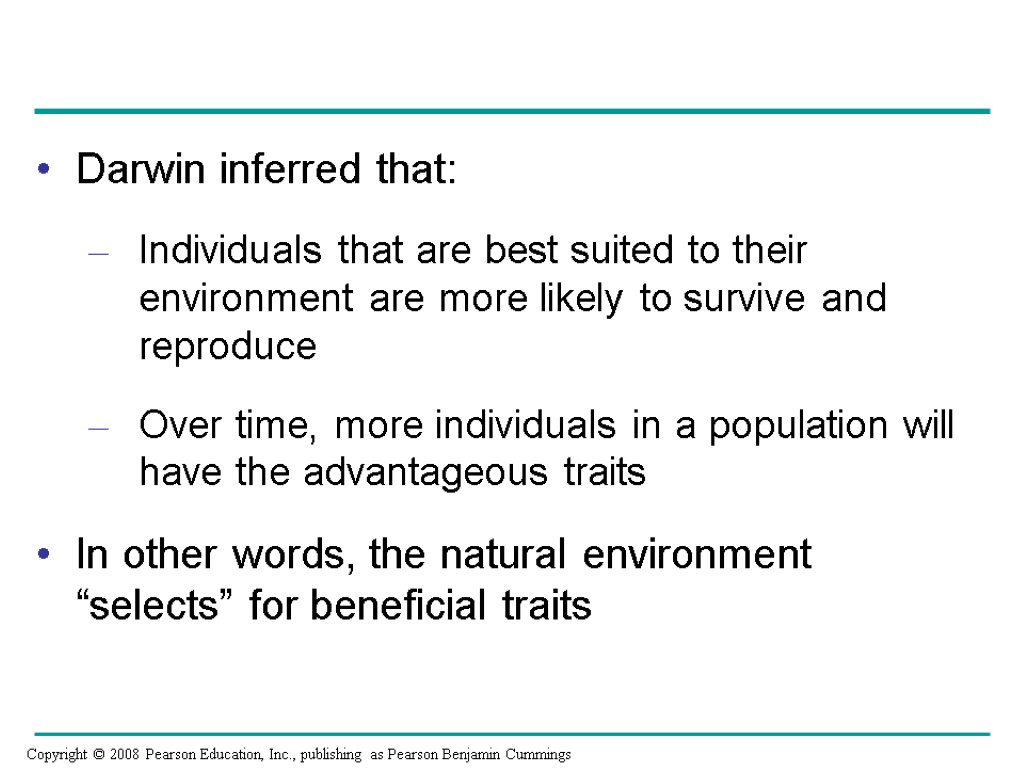 • Darwin inferred that:

– Individuals that are best suited to their environment are more likely to survive and reproduce

– Over time, more individuals in a population will have the advantageous traits

• In other words, the natural environment “selects” for beneficial traits

Copyright © 2008 Pearson Education, Inc., publishing as Pearson Benjamin Cummings